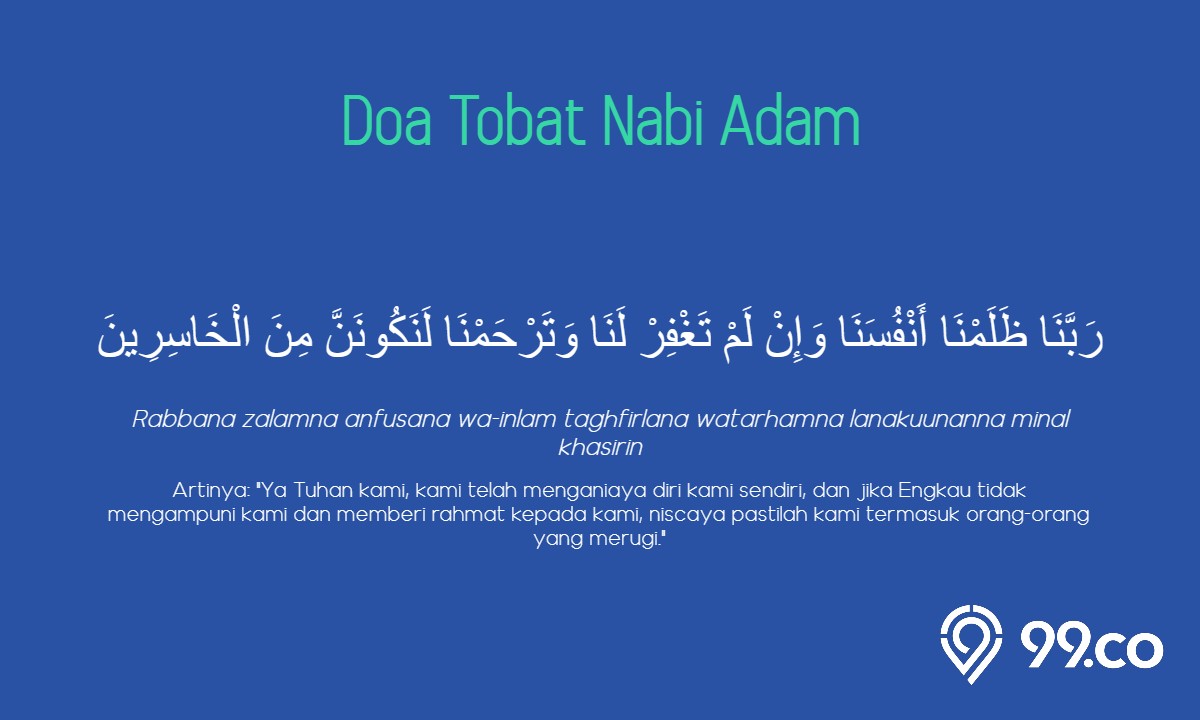 Doa Tobat Nabi Adam

رَبَّنَا ظَلَمْنَا أَنْفُسَنَا وَإِنْ لَمْ تَغْفِرْ لَنَا وَتَرْحَمْنَا لَنَكُونَنَّ مِنَ الْخَاسِرِينَ

Rabbana zalamna anfusana wa-inlam taghfirlana watarhamna lanakuunanna minal khasirin

Artinya: "Ya Tuhan kami, kami telah menganiaya diri kami sendiri, dan jika Engkau tidak mengampuni kami dan memberi rahmat kepada kami, niscaya pastilah kami termasuk orang-orang yang merugi."

99.co